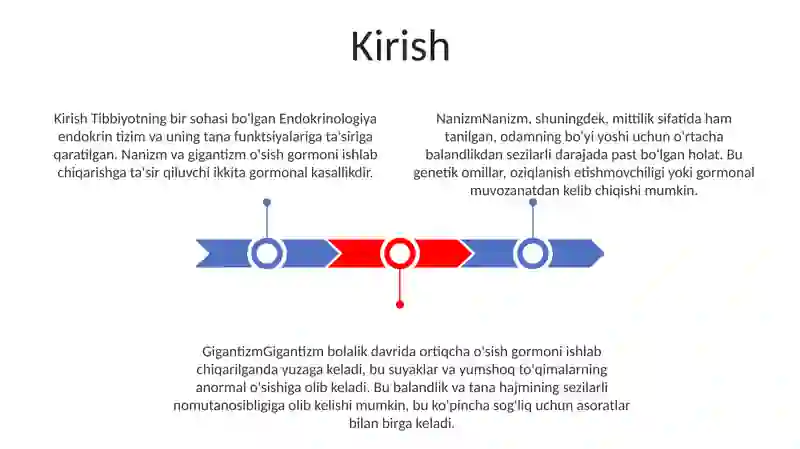 Kirish

Kirish Tibbiyotning bir sohasi bo'lgan Endokrinologiya endokrin tizim va uning tana funktsiyalariga ta'siriga qaratilgan. Nanizm va gigantizm o'sish gormoni ishlab chiqarishga ta'sir qiluvchi ikkita gormonal kasallikdir.

NanizmNanizm, shuningdek, mittilik sifatida ham tanilgan, odamning bo'yi yoshi uchun o'rtacha balandlikdan sezilarli darajada past bo'lgan holat. Bu genetik omillar, oziqlanish etishmovchiligi yoki gormonal muvozanatdan kelib chiqishi mumkin.

GigantizmGigantizm bolalik davrida ortiqcha o'sish gormoni ishlab chiqarilganda yuzaga keladi, bu suyaklar va yumshoq to'qimalarning anormal o'sishiga olib keladi. Bu balandlik va tana hajmining sezilarli nomutanosibligiga olib kelishi mumkin, bu ko'pincha sog'liq uchun asoratlar bilan birga keladi.